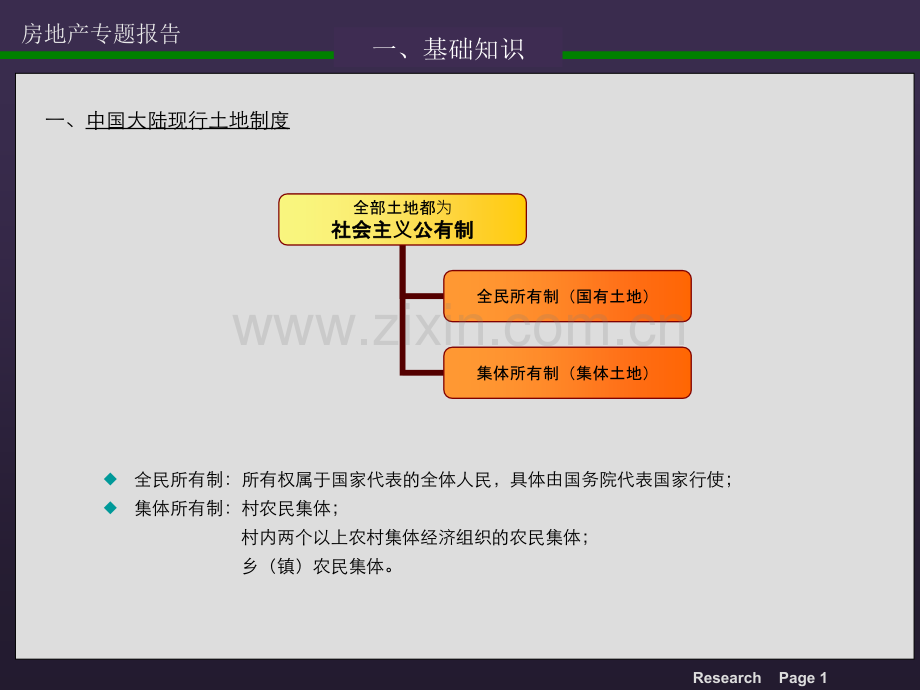 房地产专题报告

一、基础知识

一、中国大陆现行土地制度

全部土地都为
社会主义公有制

全民所有制（国有土地）

集体所有制（集体土地）

www.zixin.com.cn

◆ 全民所有制：所有权属于国家代表的全体人民，具体由国务院代表国家行使；
◆ 集体所有制：村农民集体；
村内两个以上农村集体经济组织的农民集体；
乡（镇）农民集体。

Research Page 1